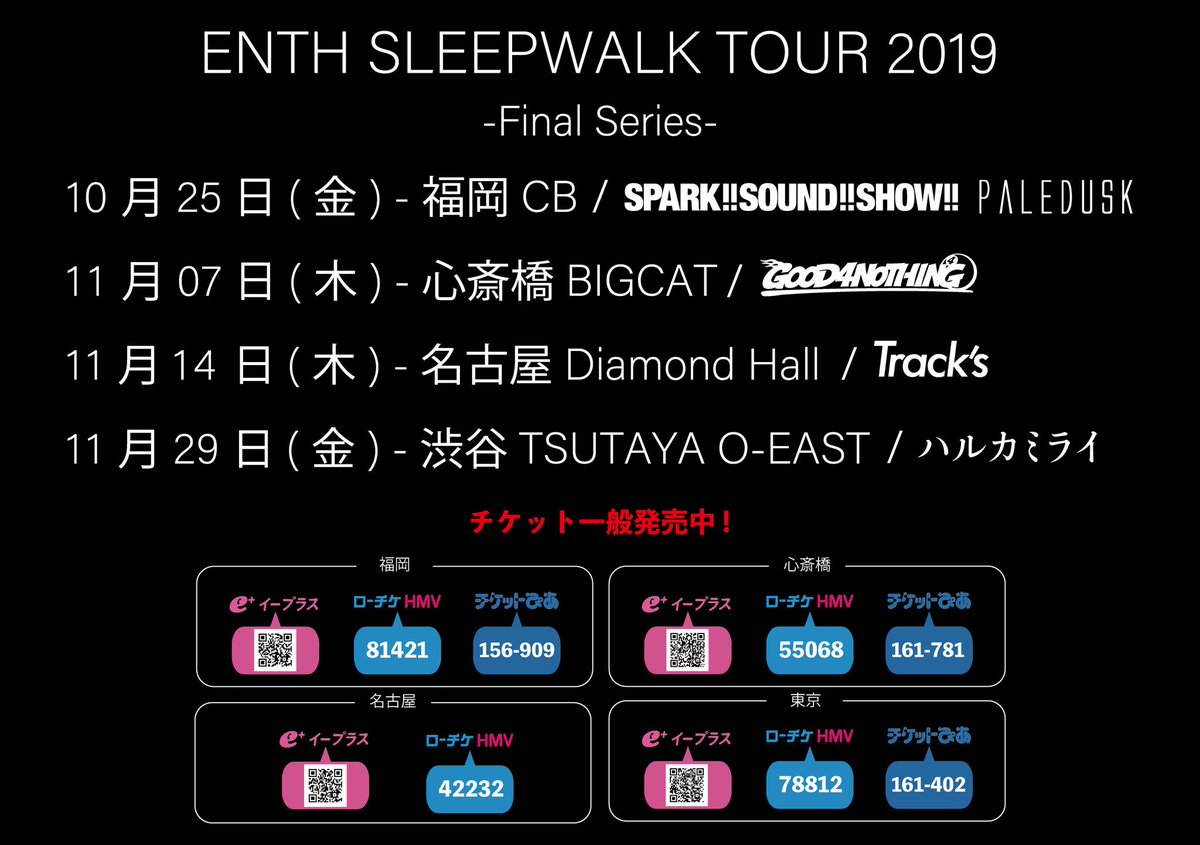 ENTH SLEEPWALK TOUR 2019
-Final Series-

10 月 25 日 ( 金 ) - 福岡 CB / SPARK!!SOUND!!SHOW!! PALEDUSK

11 月 07 日 ( 木 ) - 心斎橋 BIGCAT / GOOD4NOTHING

11 月 14 日 ( 木 ) - 名古屋 Diamond Hall / Track's

11 月 29 日 ( 金 ) - 渋谷 TSUTAYA O-EAST / ハルカミライ

チケット一般発売中！

福岡
e+ イープラス
ローチケ HMV
81421
チケットぴあ
156-909

心斎橋
e+ イープラス
ローチケ HMV
55068
チケットぴあ
161-781

名古屋
e+ イープラス
ローチケ HMV
42232

東京
e+ イープラス
ローチケ HMV
78812
チケットぴあ
161-402